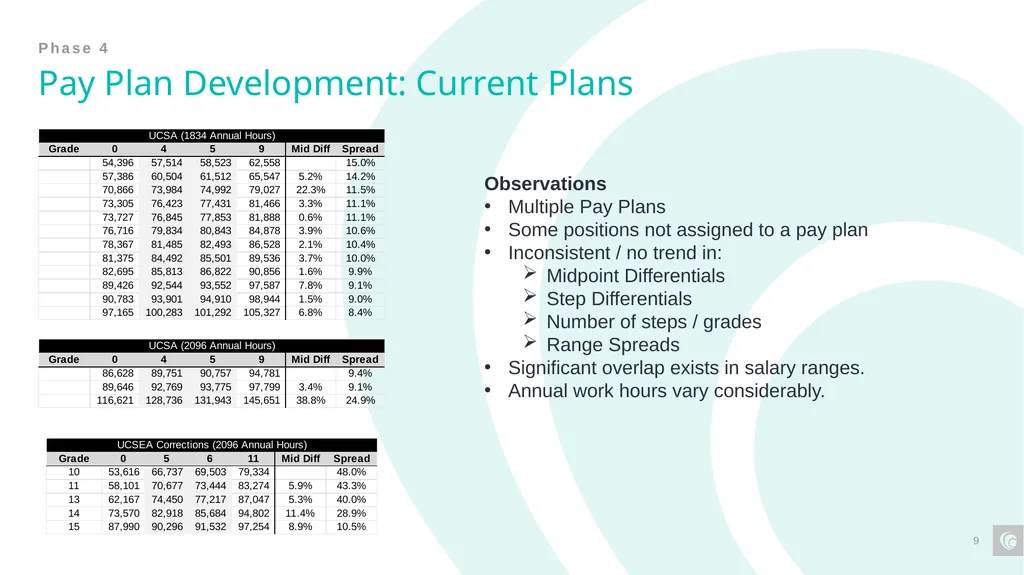 Phase 4

Pay Plan Development: Current Plans

UCSA (1834 Annual Hours)

| Grade | 0 | 4 | 5 | 9 | Mid Diff | Spread |
|---|---|---|---|---|---|---|
| | 54,396 | 57,514 | 58,523 | 62,558 | | 15.0% |
| | 57,386 | 60,504 | 61,512 | 65,547 | 5.2% | 14.2% |
| | 70,866 | 73,984 | 74,992 | 79,027 | 22.3% | 11.5% |
| | 73,305 | 76,423 | 77,431 | 81,466 | 3.3% | 11.1% |
| | 73,727 | 76,845 | 77,853 | 81,888 | 0.6% | 11.1% |
| | 76,716 | 79,834 | 80,843 | 84,878 | 3.9% | 10.6% |
| | 78,367 | 81,485 | 82,493 | 86,528 | 2.1% | 10.4% |
| | 81,375 | 84,492 | 85,501 | 89,536 | 3.7% | 10.0% |
| | 82,695 | 85,813 | 86,822 | 90,856 | 1.6% | 9.9% |
| | 89,426 | 92,544 | 93,552 | 97,587 | 7.8% | 9.1% |
| | 90,783 | 93,901 | 94,910 | 98,944 | 1.5% | 9.0% |
| | 97,165 | 100,283 | 101,292 | 105,327 | 6.8% | 8.4% |

UCSA (2096 Annual Hours)

| Grade | 0 | 4 | 5 | 9 | Mid Diff | Spread |
|---|---|---|---|---|---|---|
| | 86,628 | 89,751 | 90,757 | 94,781 | | 9.4% |
| | 89,646 | 92,769 | 93,775 | 97,799 | 3.4% | 9.1% |
| | 116,621 | 128,736 | 131,943 | 145,651 | 38.8% | 24.9% |

UCSEA Corrections (2096 Annual Hours)

| Grade | 0 | 5 | 6 | 11 | Mid Diff | Spread |
|---|---|---|---|---|---|---|
| 10 | 53,616 | 66,737 | 69,503 | 79,334 | | 48.0% |
| 11 | 58,101 | 70,677 | 73,444 | 83,274 | 5.9% | 43.3% |
| 13 | 62,167 | 74,450 | 77,217 | 87,047 | 5.3% | 40.0% |
| 14 | 73,570 | 82,918 | 85,684 | 94,802 | 11.4% | 28.9% |
| 15 | 87,990 | 90,296 | 91,532 | 97,254 | 8.9% | 10.5% |

Observations
• Multiple Pay Plans
• Some positions not assigned to a pay plan
• Inconsistent / no trend in:
➢ Midpoint Differentials
➢ Step Differentials
➢ Number of steps / grades
➢ Range Spreads
• Significant overlap exists in salary ranges.
• Annual work hours vary considerably.

9